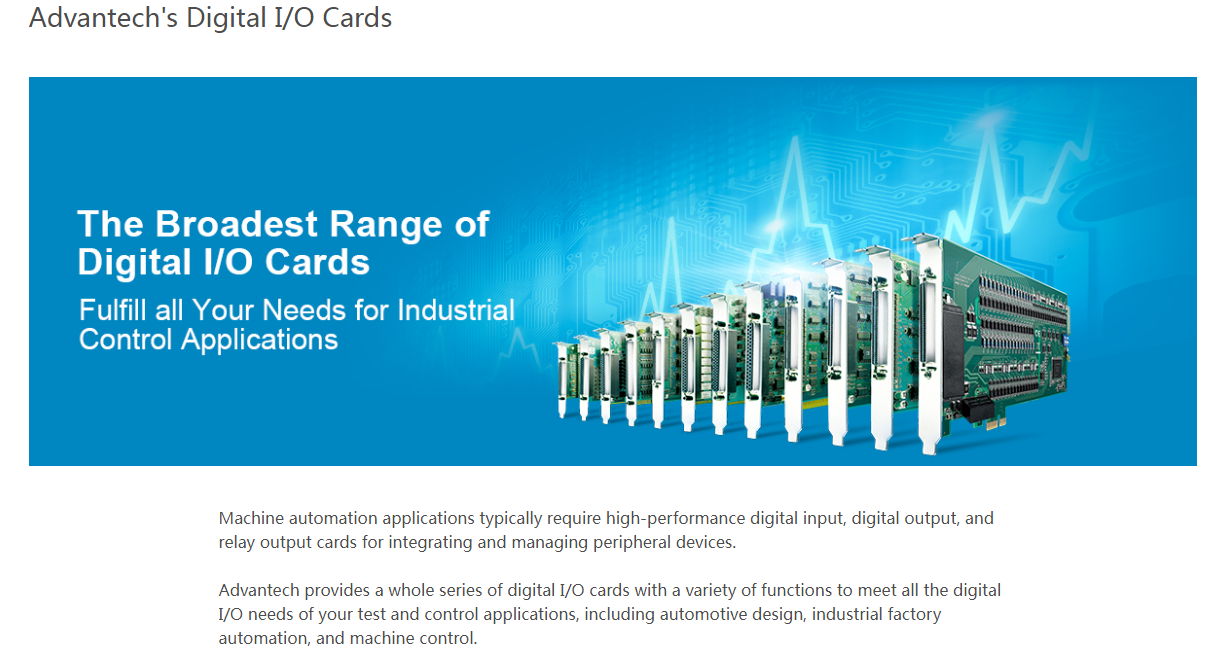 Advantech's Digital I/O Cards

The Broadest Range of Digital I/O Cards

Fulfill all Your Needs for Industrial Control Applications

Machine automation applications typically require high-performance digital input, digital output, and relay output cards for integrating and managing peripheral devices.

Advantech provides a whole series of digital I/O cards with a variety of functions to meet all the digital I/O needs of your test and control applications, including automotive design, industrial factory automation, and machine control.